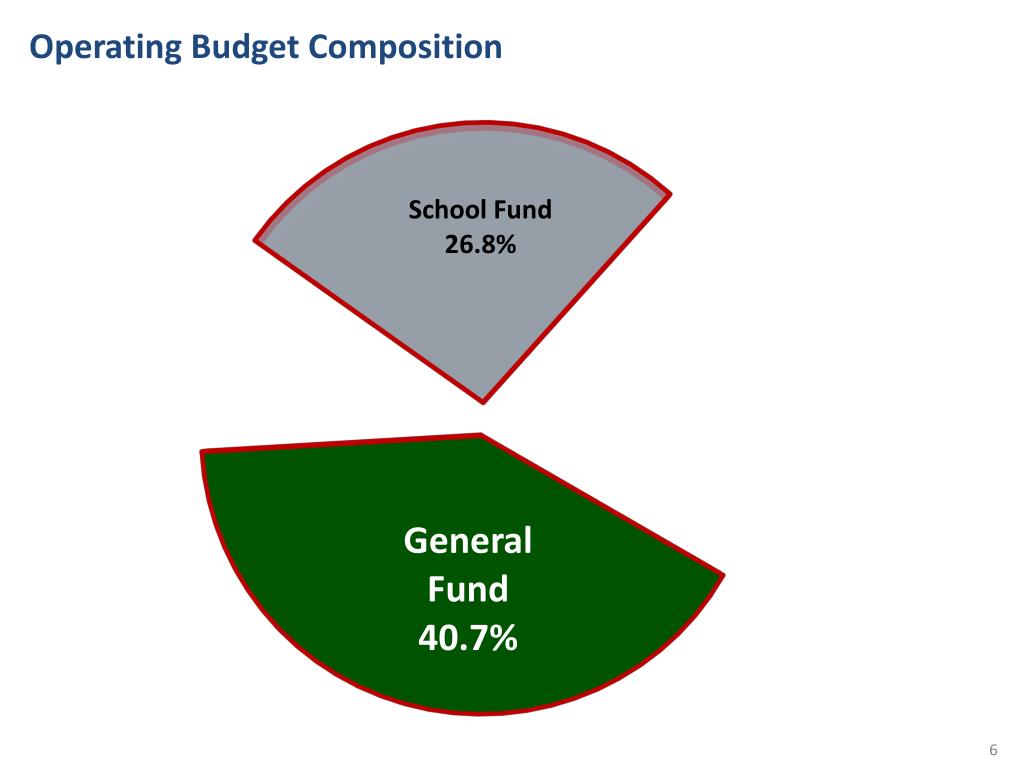 Operating Budget Composition

School Fund
26.8%

General
Fund
40.7%

6